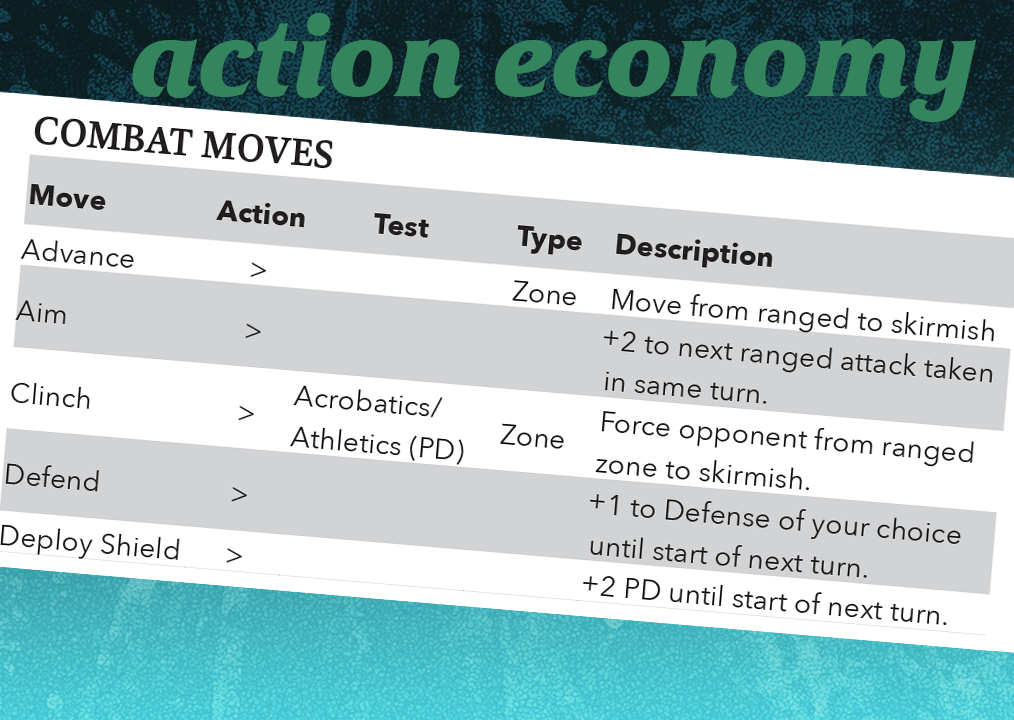 action economy

COMBAT MOVES

| Move | Action | Test | Type | Description |
|---|---|---|---|---|
| Advance | > | | Zone | Move from ranged to skirmish |
| Aim | > | | | +2 to next ranged attack taken in same turn. |
| Clinch | > | Acrobatics/ Athletics (PD) | Zone | Force opponent from ranged zone to skirmish. |
| Defend | > | | | +1 to Defense of your choice until start of next turn. |
| Deploy Shield | > | | | +2 PD until start of next turn. |